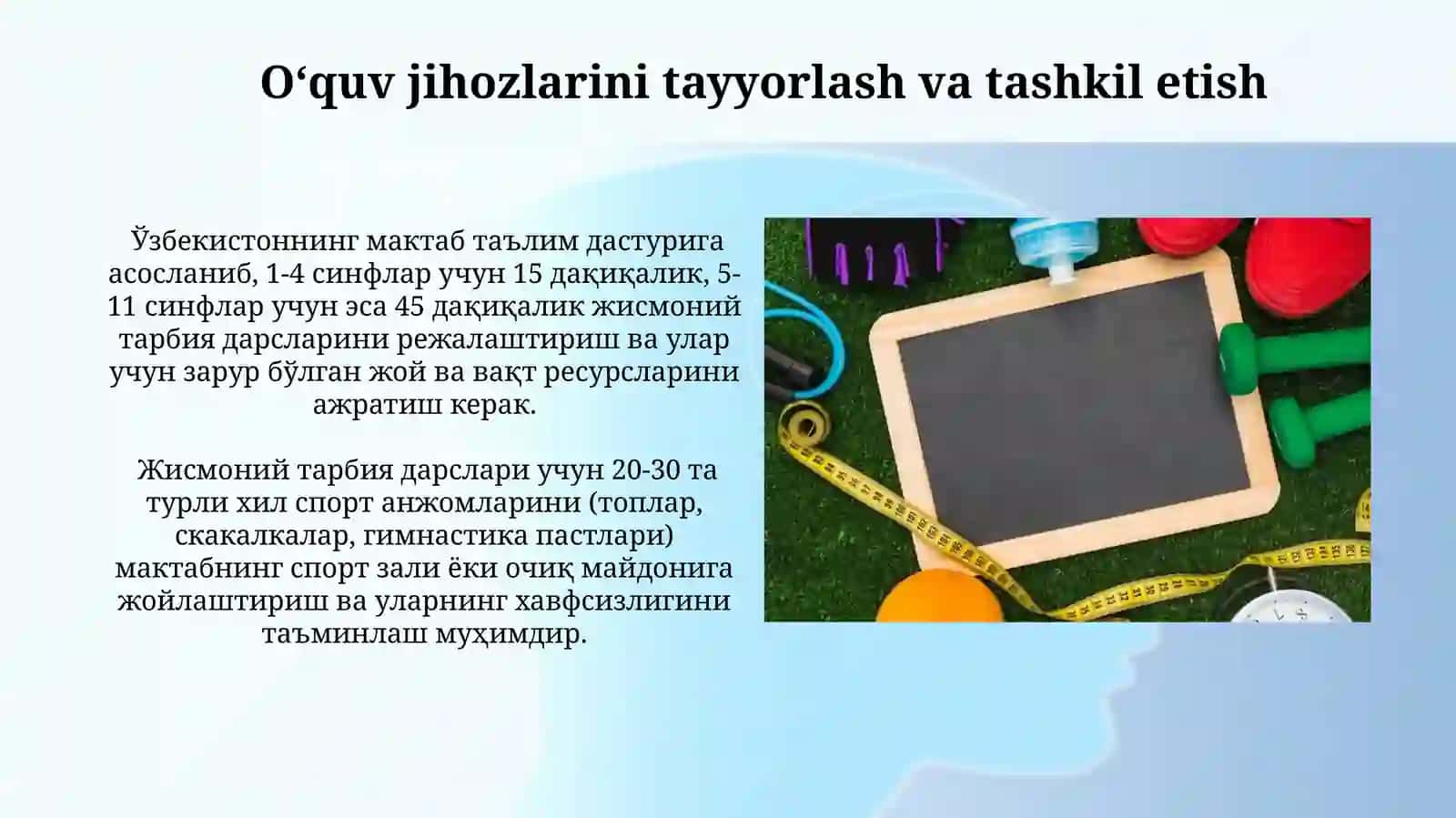 O‘quv jihozlarini tayyorlash va tashkil etish

Ўзбекистоннинг мактаб таълим дастурига асосланиб, 1-4 синфлар учун 15 дақиқалик, 5-11 синфлар учун эса 45 дақиқалик жисмоний тарбия дарсларини режалаштириш ва улар учун зарур бўлган жой ва вақт ресурсларини ажратиш керак.

Жисмоний тарбия дарслари учун 20-30 та турли хил спорт анжомларини (топлар, скакалкалар, гимнастика пастлари) мактабнинг спорт зали ёки очиқ майдонига жойлаштириш ва уларнинг хавфсизлигини таъминлаш муҳимдир.